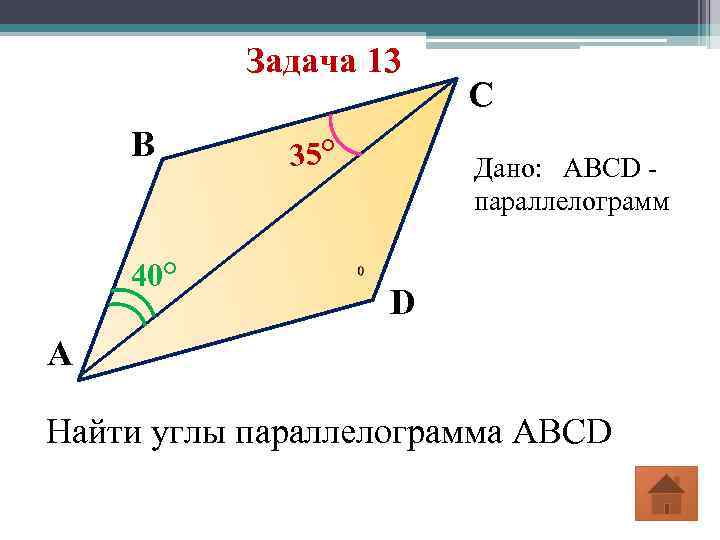 Задача 13

C

B

$35°$

Дано: ABCD - параллелограмм

$40°$

0

D

A

Найти углы параллелограмма ABCD